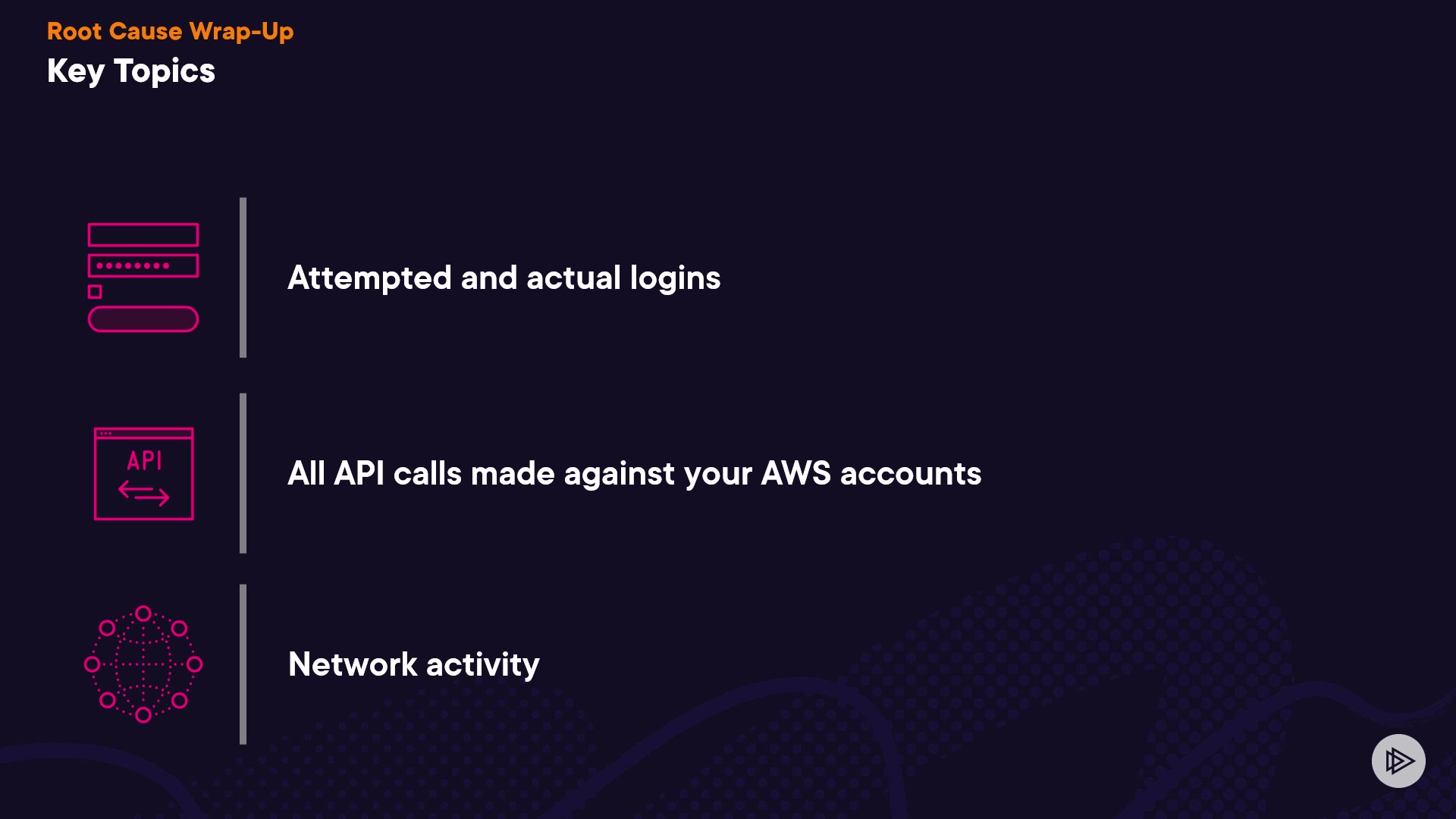 Root Cause Wrap-Up
Key Topics

Attempted and actual logins

API

All API calls made against your AWS accounts

Network activity